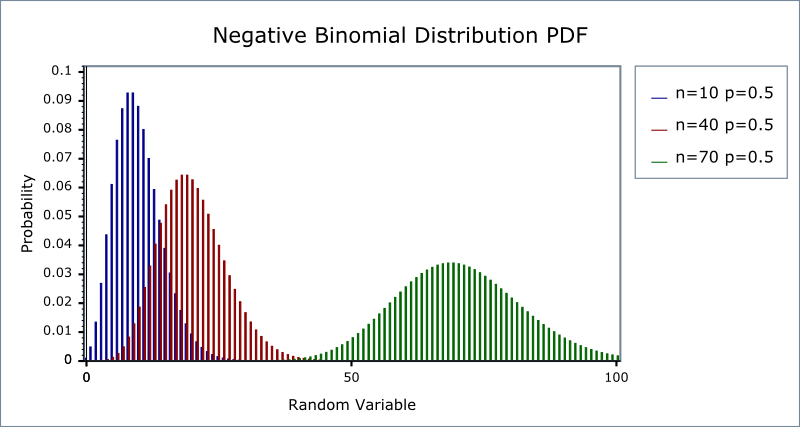 Negative Binomial Distribution PDF

Probability

0.1
0.09
0.08
0.07
0.06
0.05
0.04
0.03
0.02
0.01
0

0
50
100

Random Variable

n=10 p=0.5
n=40 p=0.5
n=70 p=0.5